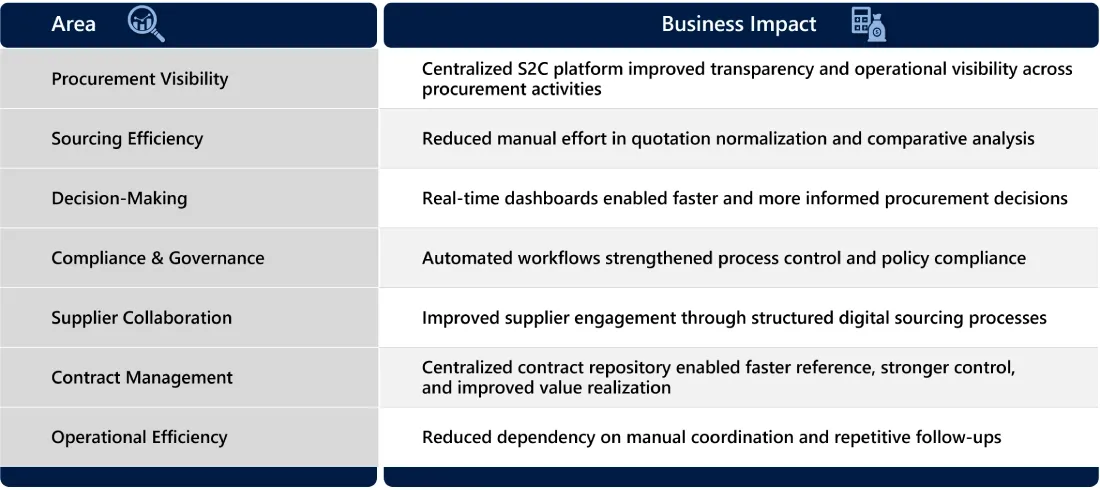 | Area | Business Impact |
|---|---|
| Procurement Visibility | Centralized S2C platform improved transparency and operational visibility across procurement activities |
| Sourcing Efficiency | Reduced manual effort in quotation normalization and comparative analysis |
| Decision-Making | Real-time dashboards enabled faster and more informed procurement decisions |
| Compliance & Governance | Automated workflows strengthened process control and policy compliance |
| Supplier Collaboration | Improved supplier engagement through structured digital sourcing processes |
| Contract Management | Centralized contract repository enabled faster reference, stronger control, and improved value realization |
| Operational Efficiency | Reduced dependency on manual coordination and repetitive follow-ups |